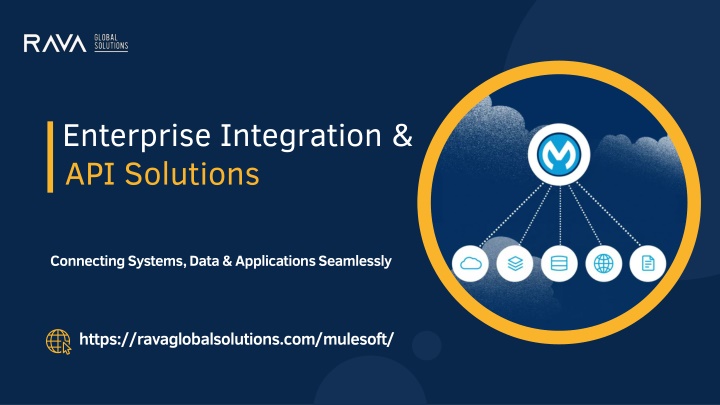 RAVA GLOBAL SOLUTIONS

Enterprise Integration & API Solutions

Connecting Systems, Data & Applications Seamlessly

https://ravaglobalsolutions.com/mulesoft/